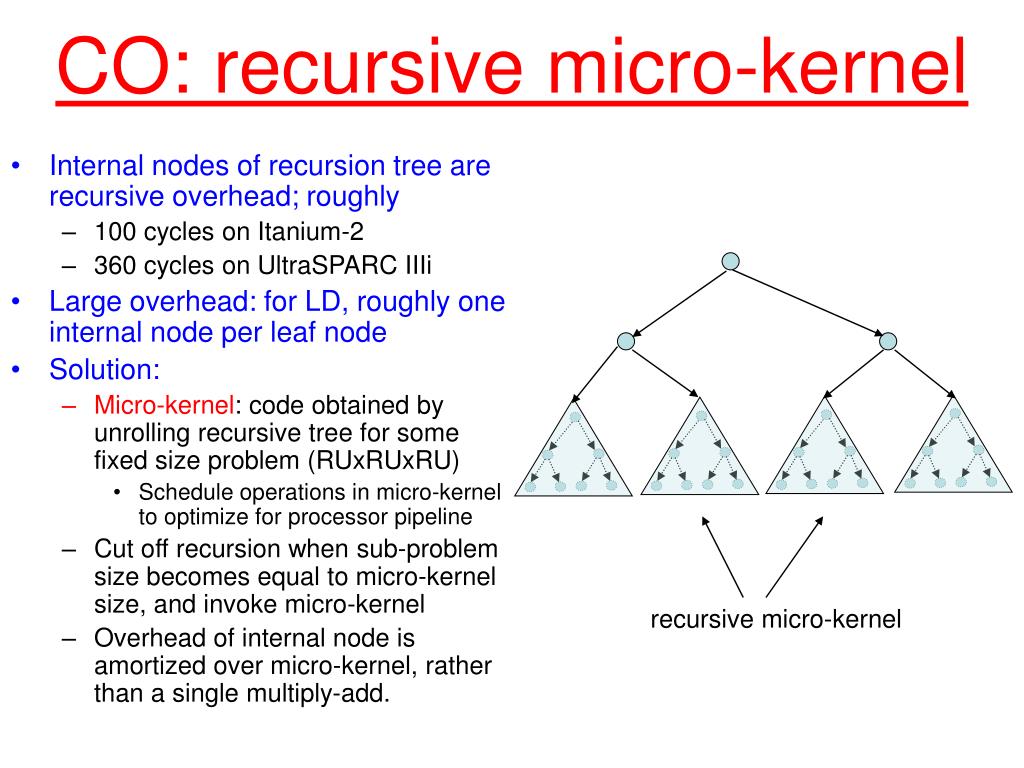 CO: recursive micro-kernel

• Internal nodes of recursion tree are recursive overhead; roughly
– 100 cycles on Itanium-2
– 360 cycles on UltraSPARC IIIi
• Large overhead: for LD, roughly one internal node per leaf node
• Solution:
– Micro-kernel: code obtained by unrolling recursive tree for some fixed size problem (RUxRUxRU)
• Schedule operations in micro-kernel to optimize for processor pipeline
– Cut off recursion when sub-problem size becomes equal to micro-kernel size, and invoke micro-kernel
– Overhead of internal node is amortized over micro-kernel, rather than a single multiply-add.

recursive micro-kernel